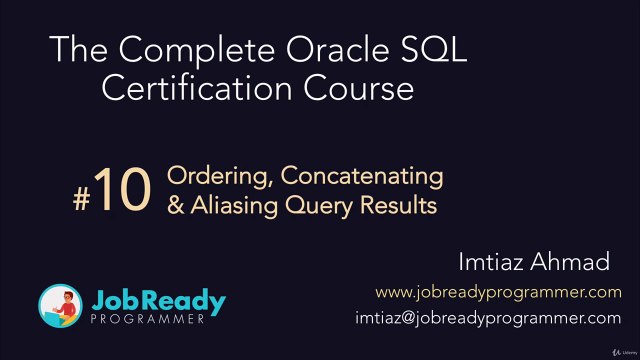 The Complete Oracle SQL Certification Course

#10 Ordering, Concatenating & Aliasing Query Results

Imtiaz Ahmad
www.jobreadyprogrammer.com
imtiaz@jobreadyprogrammer.com

JobReady
PROGRAMMER

Udemy